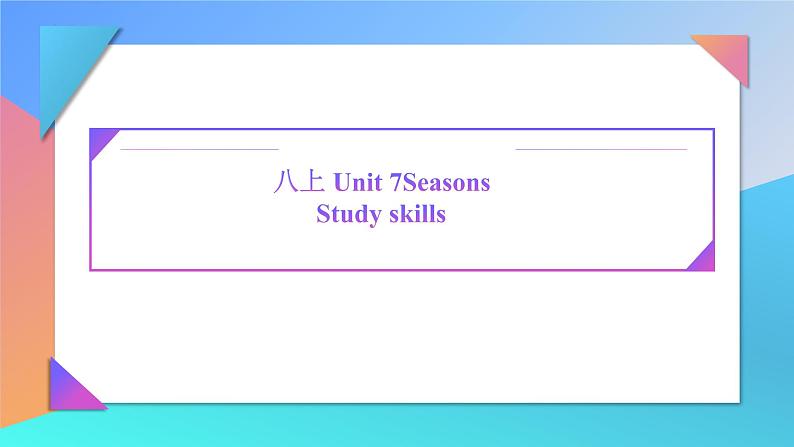 八上 Unit 7Seasons
Study skills